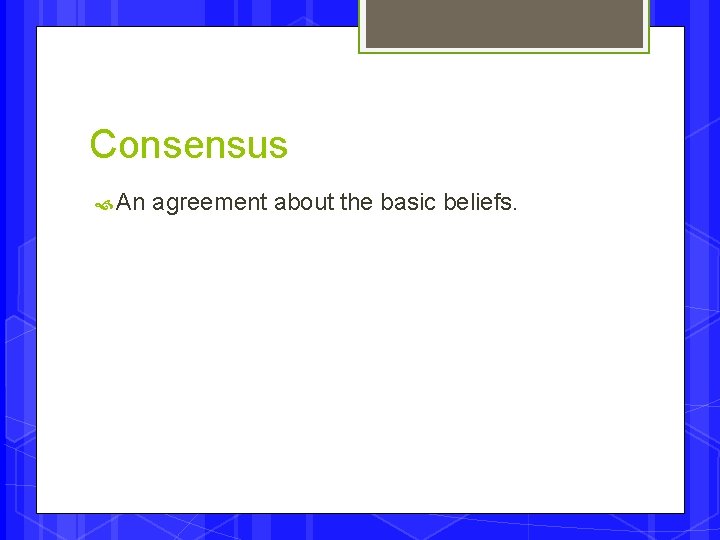 Consensus

An agreement about the basic beliefs.